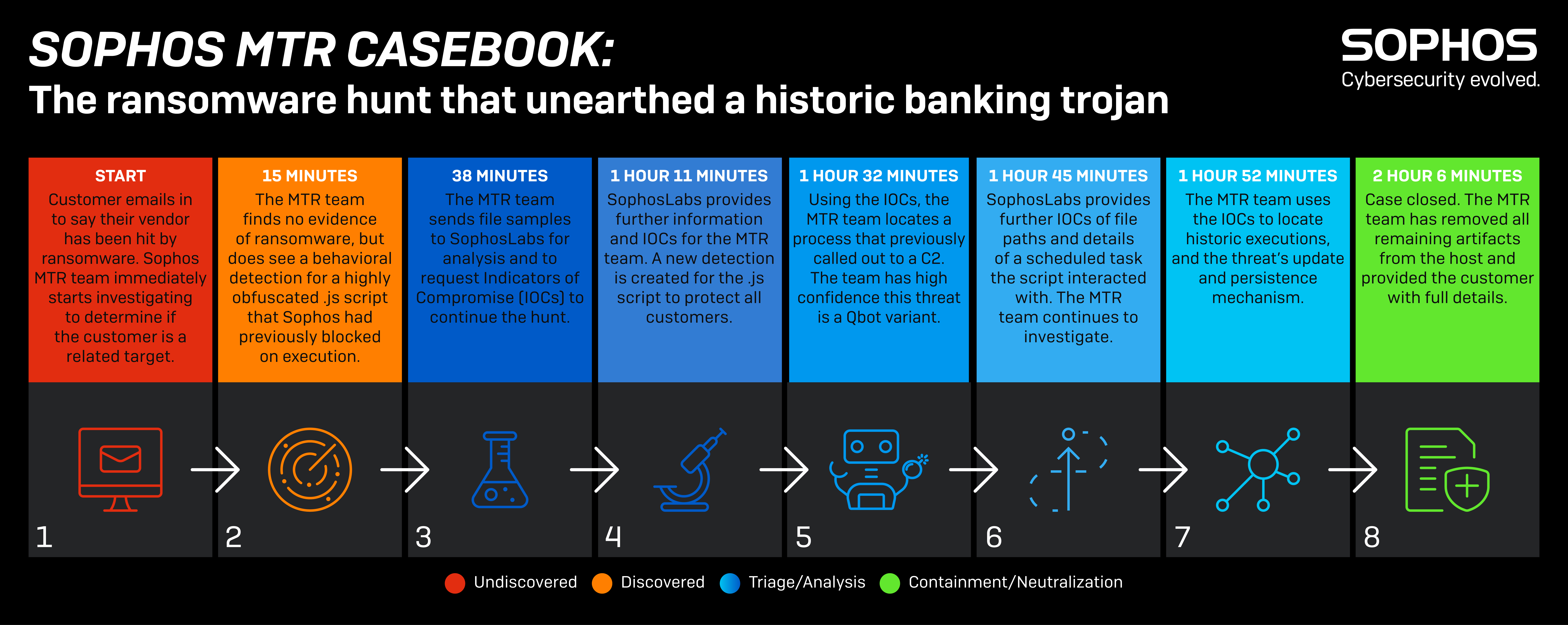 SOPHOS MTR CASEBOOK:
The ransomware hunt that unearthed a historic banking trojan

SOPHOS
Cybersecurity evolved.

START
Customer emails in to say their vendor has been hit by ransomware. Sophos MTR team immediately starts investigating to determine if the customer is a related target.

1

15 MINUTES
The MTR team finds no evidence of ransomware, but does see a behavioral detection for a highly obfuscated .js script that Sophos had previously blocked on execution.

2

38 MINUTES
The MTR team sends file samples to SophosLabs for analysis and to request Indicators of Compromise (IOCs) to continue the hunt.

3

1 HOUR 11 MINUTES
SophosLabs provides further information and IOCs for the MTR team. A new detection is created for the .js script to protect all customers.

4

1 HOUR 32 MINUTES
Using the IOCs, the MTR team locates a process that previously called out to a C2. The team has high confidence this threat is a Qbot variant.

5

1 HOUR 45 MINUTES
SophosLabs provides further IOCs of file paths and details of a scheduled task the script interacted with. The MTR team continues to investigate.

6

1 HOUR 52 MINUTES
The MTR team uses the IOCs to locate historic executions, and the threat's update and persistence mechanism.

7

2 HOUR 6 MINUTES
Case closed. The MTR team has removed all remaining artifacts from the host and provided the customer with full details.

8

Undiscovered Discovered Triage/Analysis Containment/Neutralization